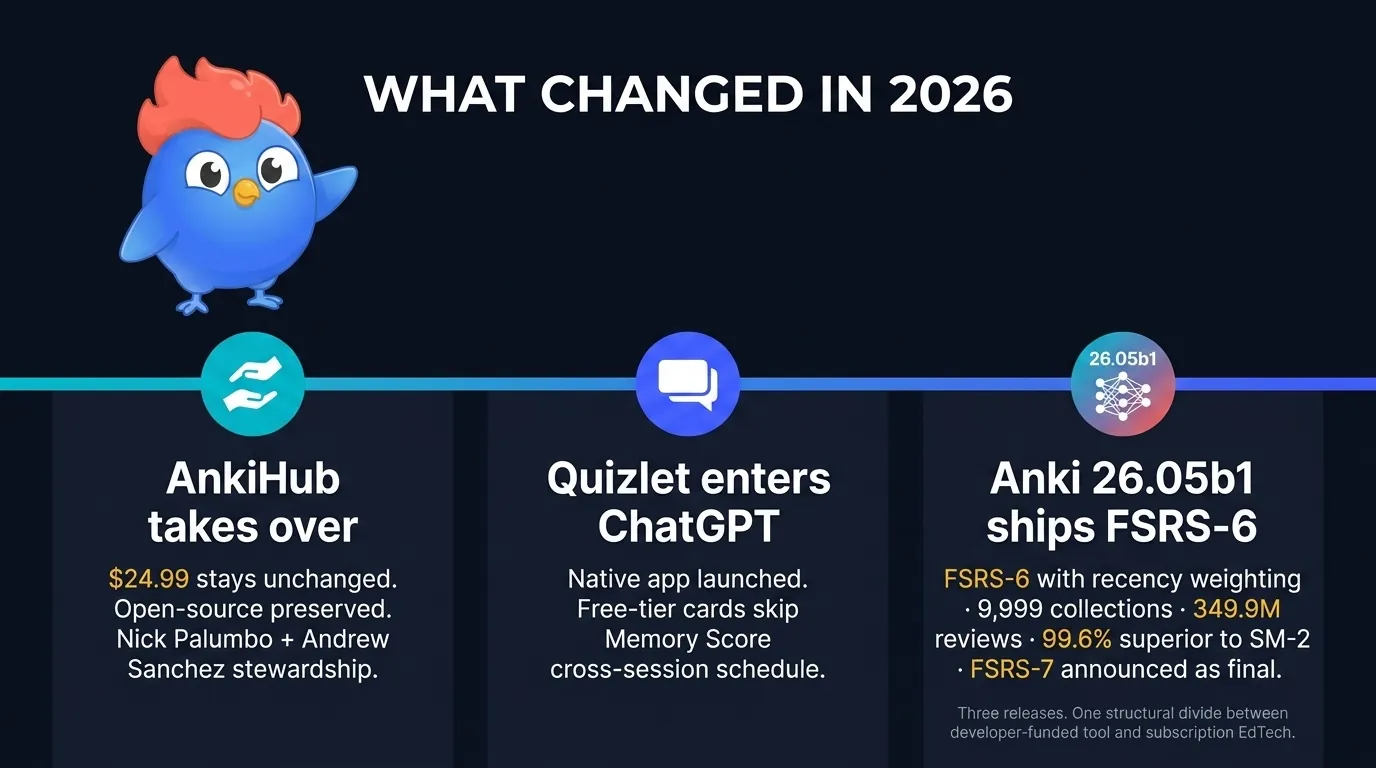 WHAT CHANGED IN 2026

AnkiHub takes over

$24.99 stays unchanged. Open-source preserved. Nick Palumbo + Andrew Sanchez stewardship.

Quizlet enters ChatGPT

Native app launched. Free-tier cards skip Memory Score cross-session schedule.

26.05b1

Anki 26.05b1 ships FSRS-6

FSRS-6 with recency weighting · 9,999 collections · 349.9M reviews · 99.6% superior to SM-2 · FSRS-7 announced as final.

Three releases. One structural divide between developer-funded tool and subscription EdTech.